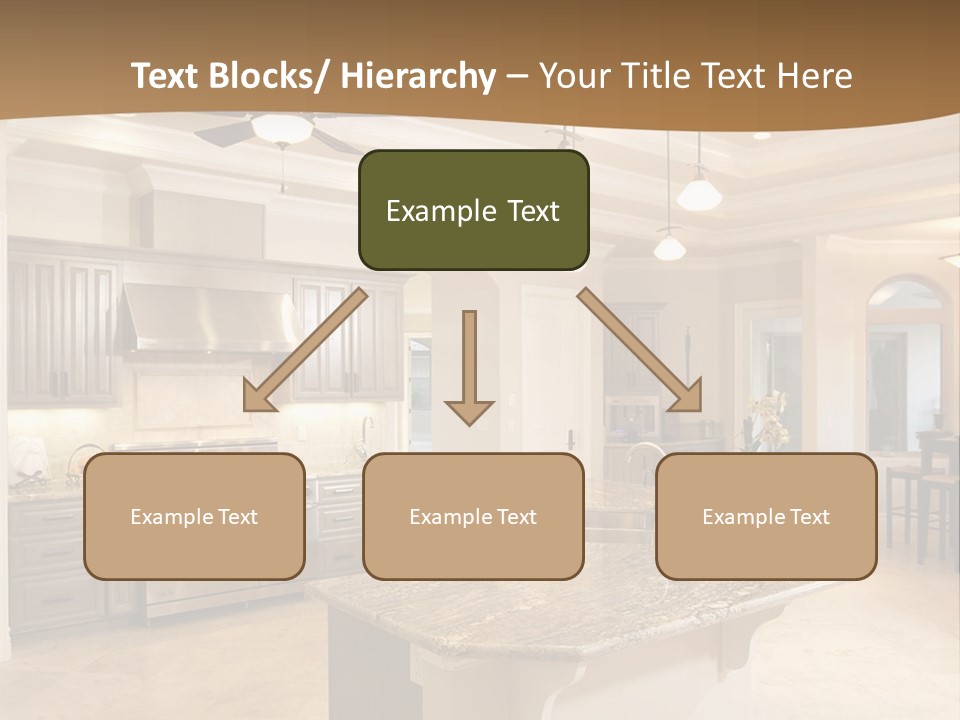 Text Blocks/ Hierarchy – Your Title Text Here

Example Text

Example Text

Example Text

Example Text